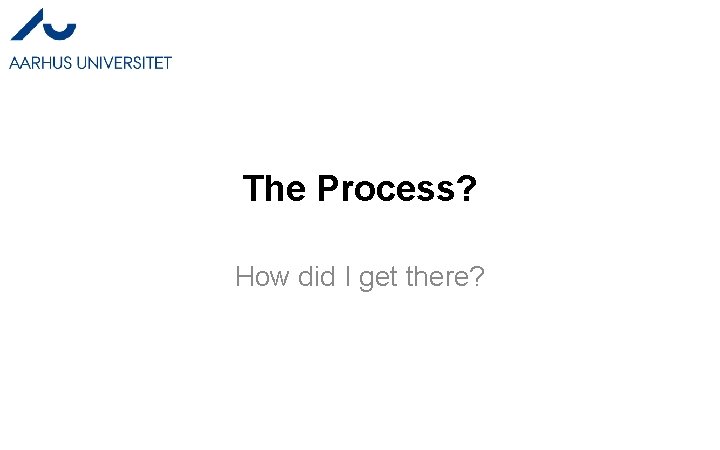 AARHUS UNIVERSITET

The Process?

How did I get there?